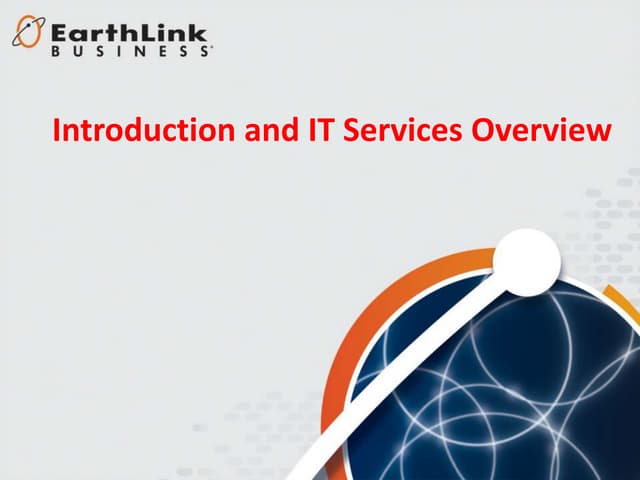 EarthLink
BUSINESS

Introduction and IT Services Overview